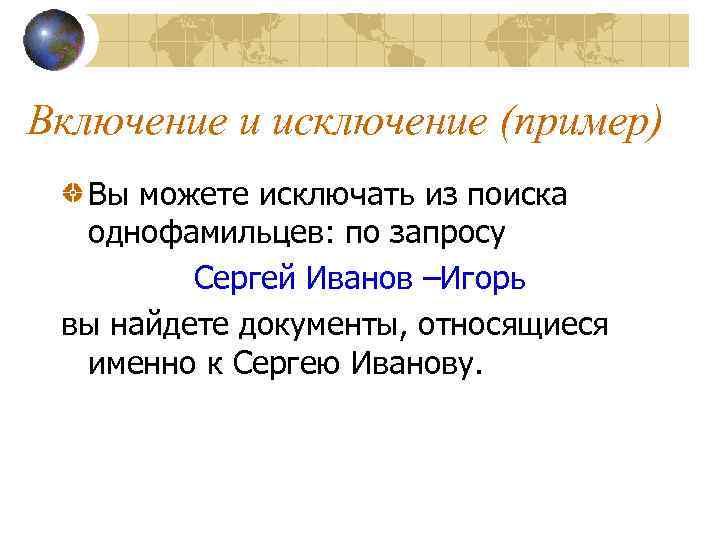 Включение и исключение (пример)

Вы можете исключать из поиска однофамильцев: по запросу

Сергей Иванов –Игорь

вы найдете документы, относящиеся именно к Сергею Иванову.